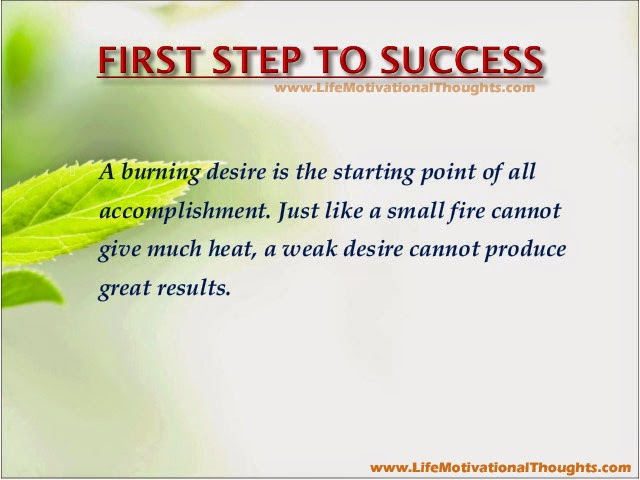 FIRST STEP TO SUCCESS
www.LifeMotivationalThoughts.com

A burning desire is the starting point of all accomplishment. Just like a small fire cannot give much heat, a weak desire cannot produce great results.

www.LifeMotivationalThoughts.com